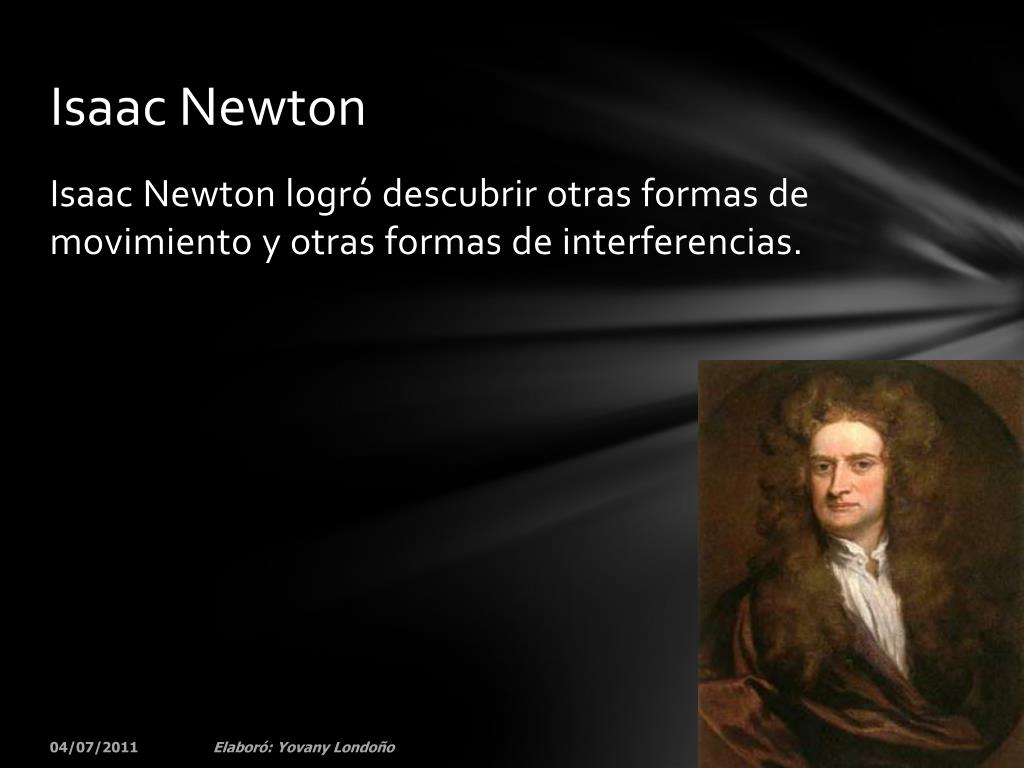 Isaac Newton

Isaac Newton logró descubrir otras formas de movimiento y otras formas de interferencias.

04/07/2011

Elaboró: Yovany Londoño